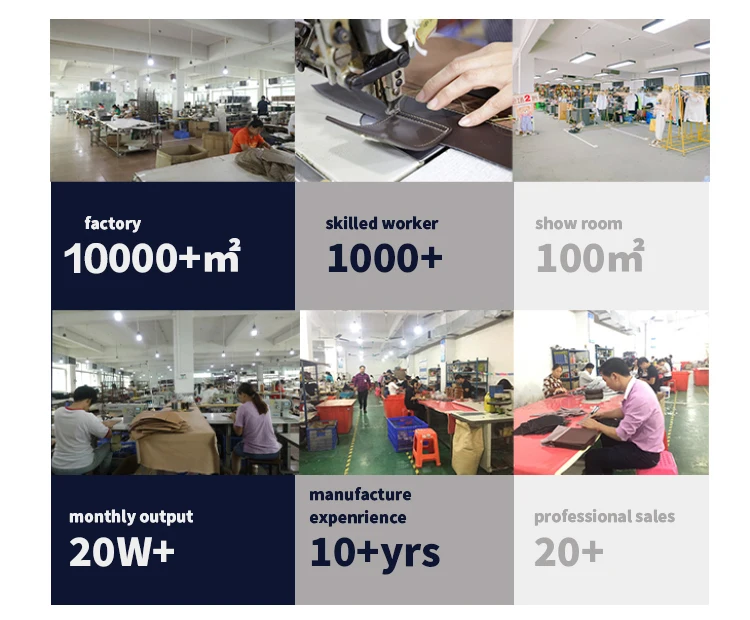 factory
10000+$m^2$

skilled worker
1000+

show room
100$m^2$

monthly output
20W+

manufacture expenrience
10+yrs

professional sales
20+